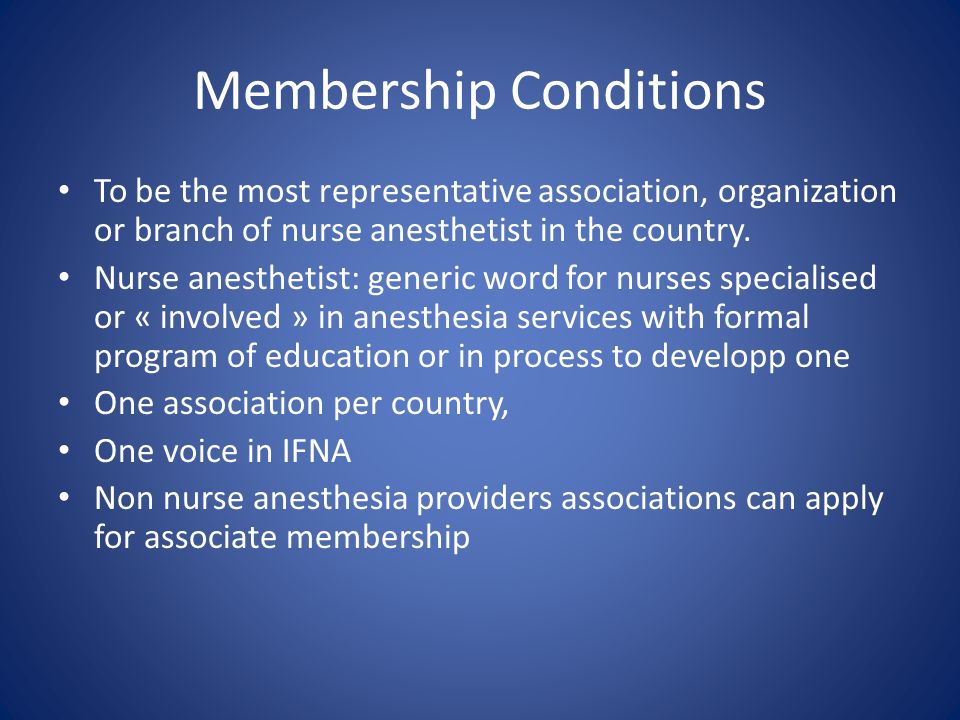 Membership Conditions

• To be the most representative association, organization or branch of nurse anesthetist in the country.
• Nurse anesthetist: generic word for nurses specialised or « involved » in anesthesia services with formal program of education or in process to developp one
• One association per country,
• One voice in IFNA
• Non nurse anesthesia providers associations can apply for associate membership